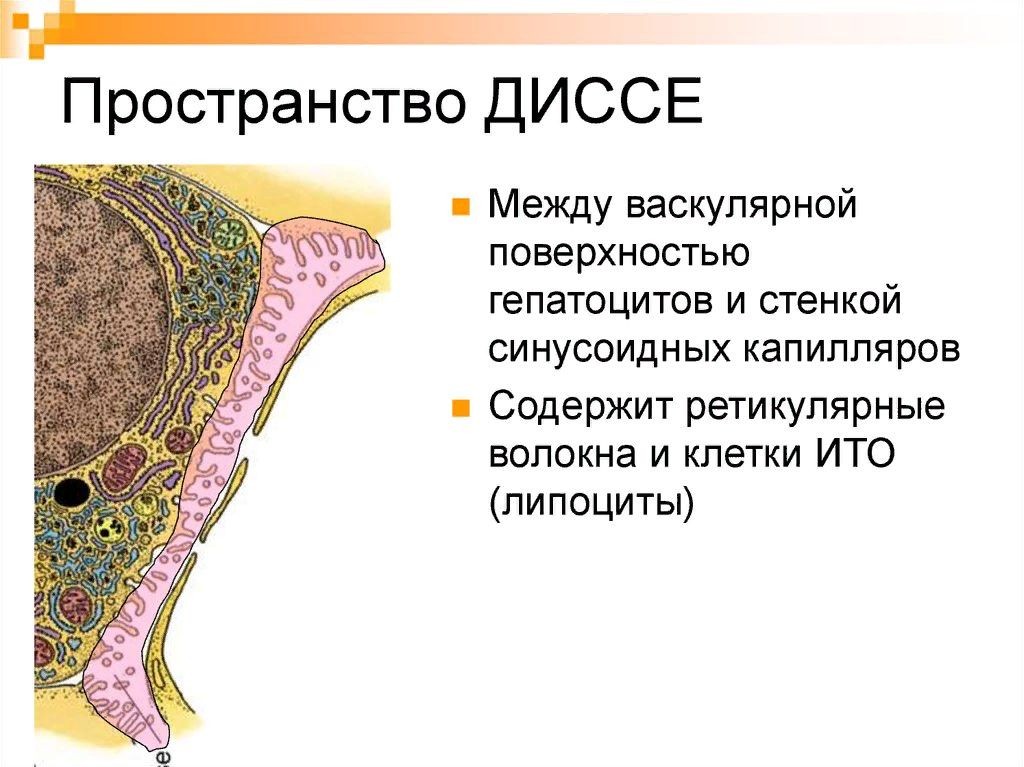 Пространство ДИССЕ

Между васкулярной поверхностью гепатоцитов и стенкой синусоидных капилляров

Содержит ретикулярные волокна и клетки ИТО (липоциты)